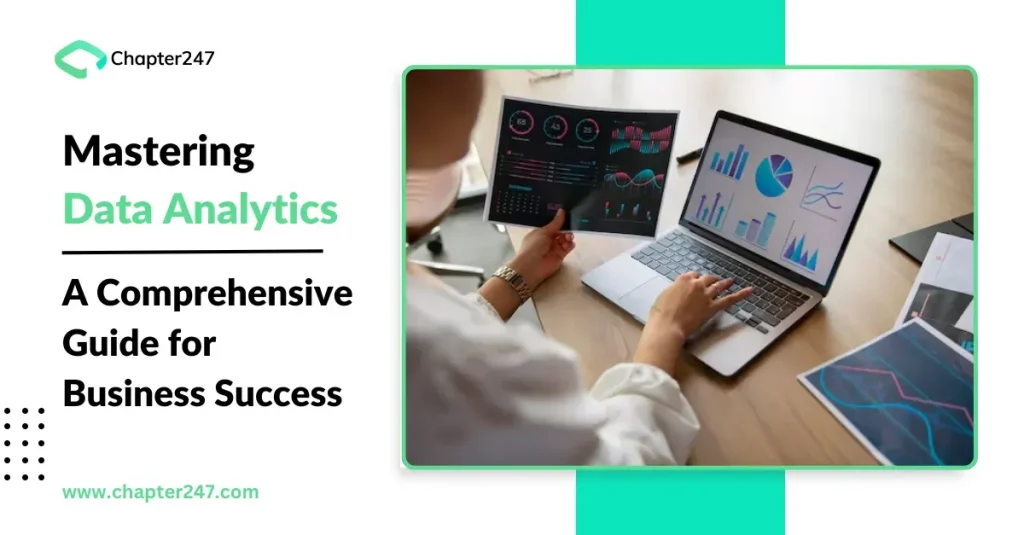 Chapter247

Mastering
Data Analytics

A Comprehensive Guide for Business Success

www.chapter247.com